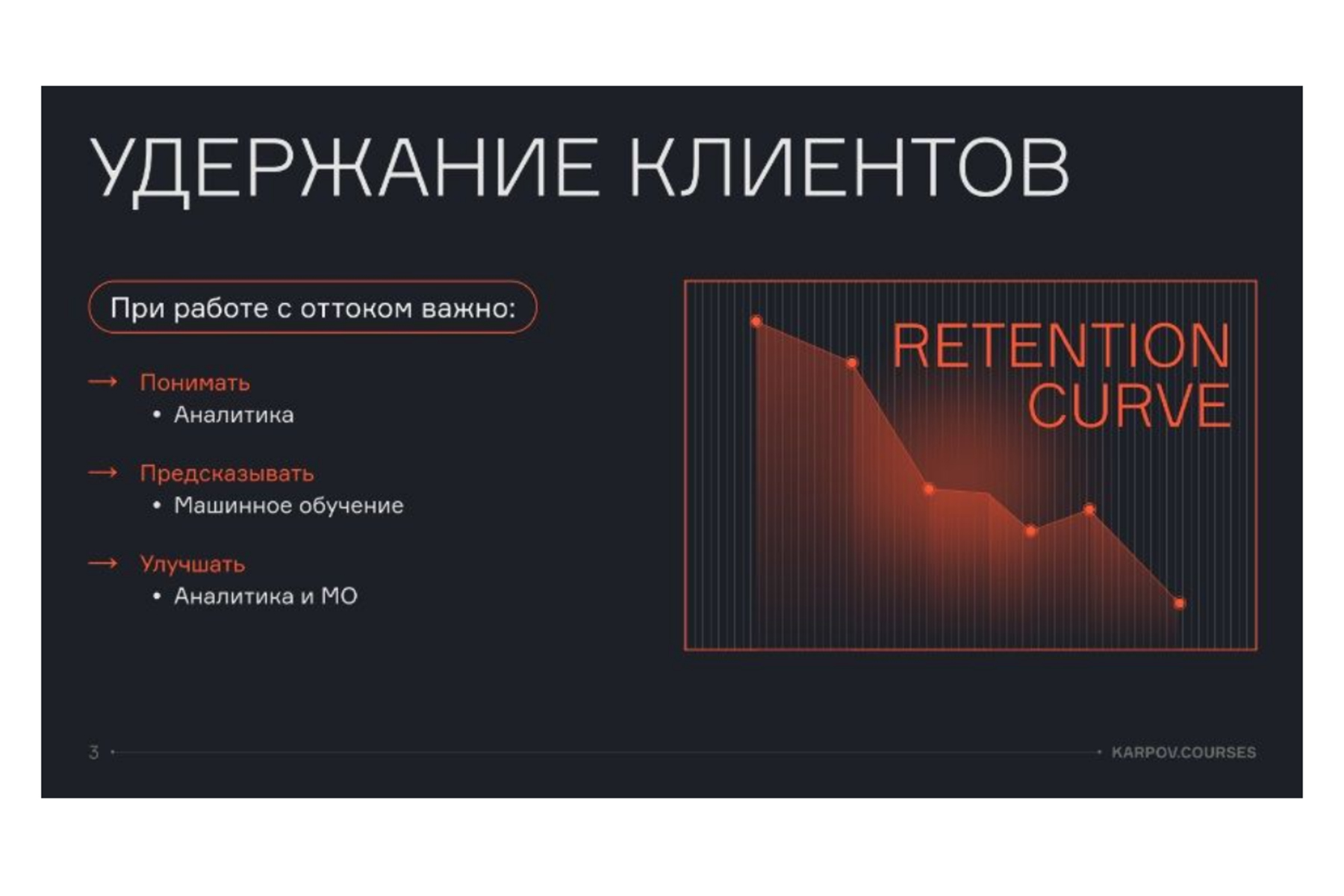 УДЕРЖАНИЕ КЛИЕНТОВ

При работе с оттоком важно:

→ Понимать
• Аналитика

→ Предсказывать
• Машинное обучение

→ Улучшать
• Аналитика и МО

RETENTION CURVE

3

KARPOV.COURSES